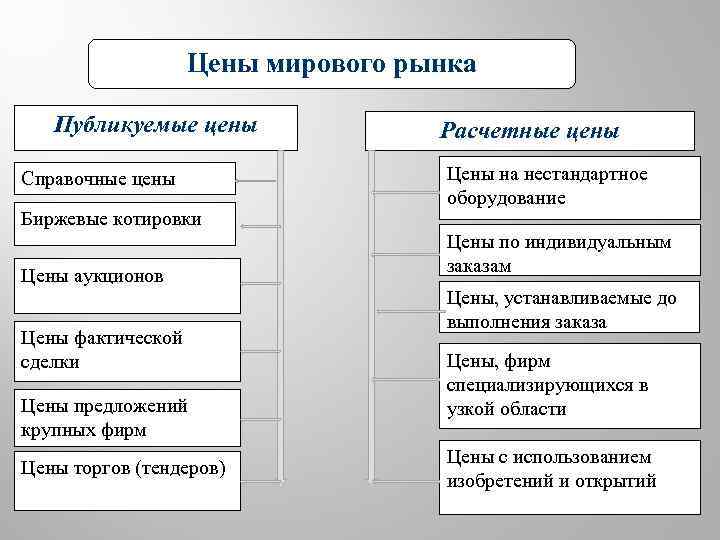 Цены мирового рынка

Публикуемые цены

Справочные цены

Биржевые котировки

Цены аукционов

Цены фактической сделки

Цены предложений крупных фирм

Цены торгов (тендеров)

Расчетные цены

Цены на нестандартное оборудование

Цены по индивидуальным заказам

Цены, устанавливаемые до выполнения заказа

Цены, фирм специализирующихся в узкой области

Цены с использованием изобретений и открытий